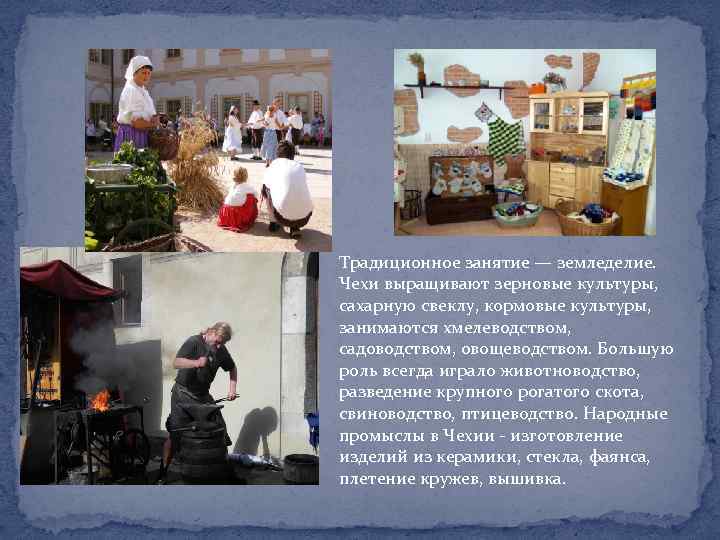 Традиционное занятие — земледелие. Чехи выращивают зерновые культуры, сахарную свеклу, кормовые культуры, занимаются хмелеводством, садоводством, овощеводством. Большую роль всегда играло животноводство, разведение крупного рогатого скота, свиноводство, птицеводство. Народные промыслы в Чехии - изготовление изделий из керамики, стекла, фаянса, плетение кружев, вышивка.